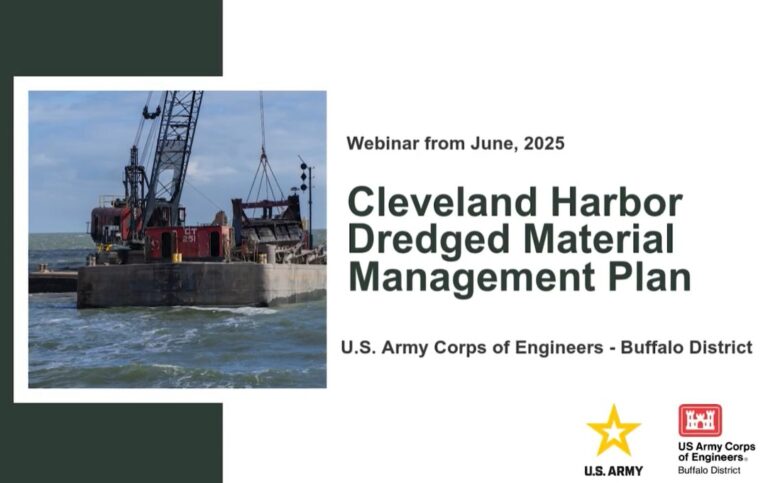 Webinar from June, 2025

Cleveland Harbor Dredged Material Management Plan

U.S. Army Corps of Engineers - Buffalo District

U.S. ARMY

US Army Corps of Engineers® Buffalo District